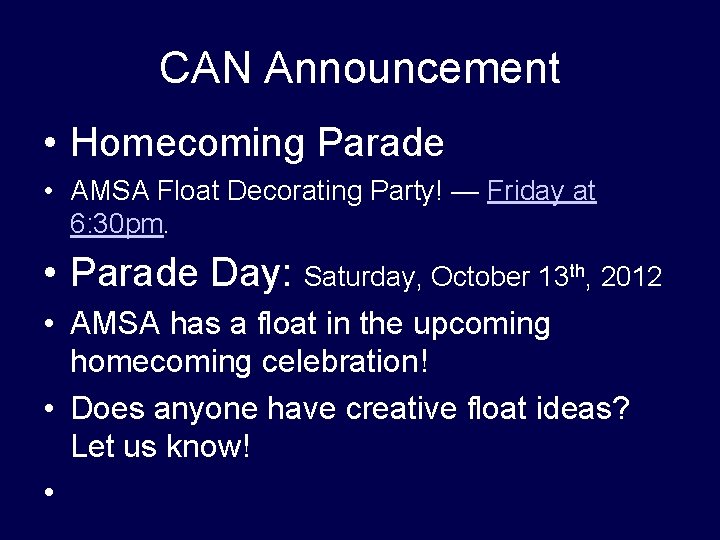 CAN Announcement

• Homecoming Parade
• AMSA Float Decorating Party! — Friday at 6:30pm.
• Parade Day: Saturday, October 13th, 2012
• AMSA has a float in the upcoming homecoming celebration!
• Does anyone have creative float ideas? Let us know!
•